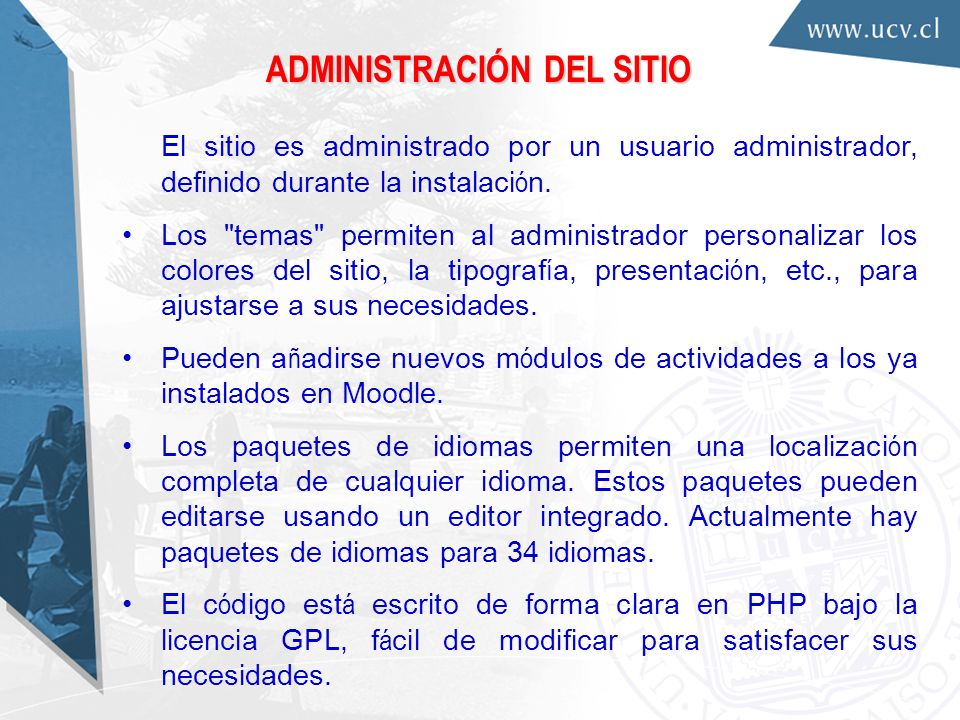 www.ucv.cl

ADMINISTRACIÓN DEL SITIO

El sitio es administrado por un usuario administrador, definido durante la instalación.

• Los "temas" permiten al administrador personalizar los colores del sitio, la tipografía, presentación, etc., para ajustarse a sus necesidades.

• Pueden añadirse nuevos módulos de actividades a los ya instalados en Moodle.

• Los paquetes de idiomas permiten una localización completa de cualquier idioma. Estos paquetes pueden editarse usando un editor integrado. Actualmente hay paquetes de idiomas para 34 idiomas.

• El código está escrito de forma clara en PHP bajo la licencia GPL, fácil de modificar para satisfacer sus necesidades.